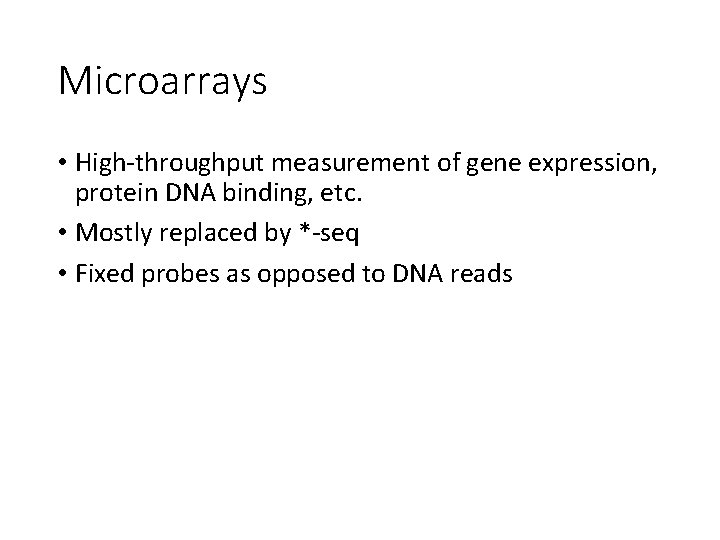 Microarrays

• High-throughput measurement of gene expression, protein DNA binding, etc.

• Mostly replaced by *-seq

• Fixed probes as opposed to DNA reads